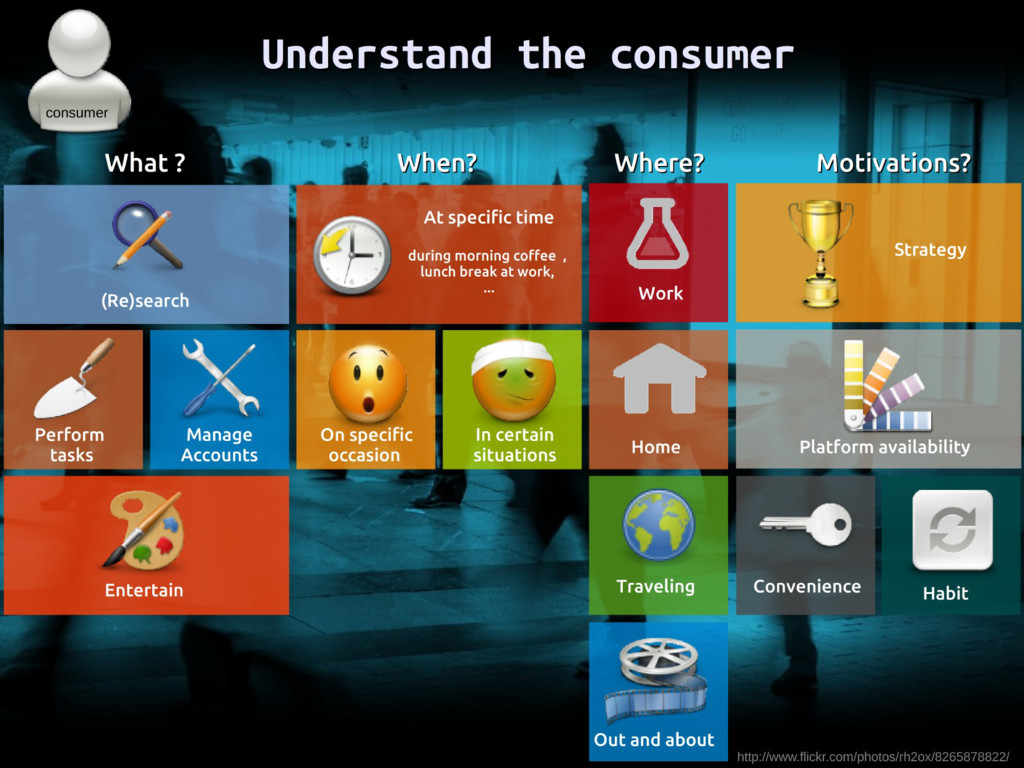 consumer

Understand the consumer

What ?

(Re)search

Perform tasks

Manage Accounts

Entertain

When?

At specific time

during morning coffee ,
lunch break at work,
...

On specific occasion

In certain situations

Where?

Work

Home

Traveling

Out and about

Motivations?

Strategy

Platform availability

Convenience

Habit

http://www.flickr.com/photos/rh2ox/8265878822/